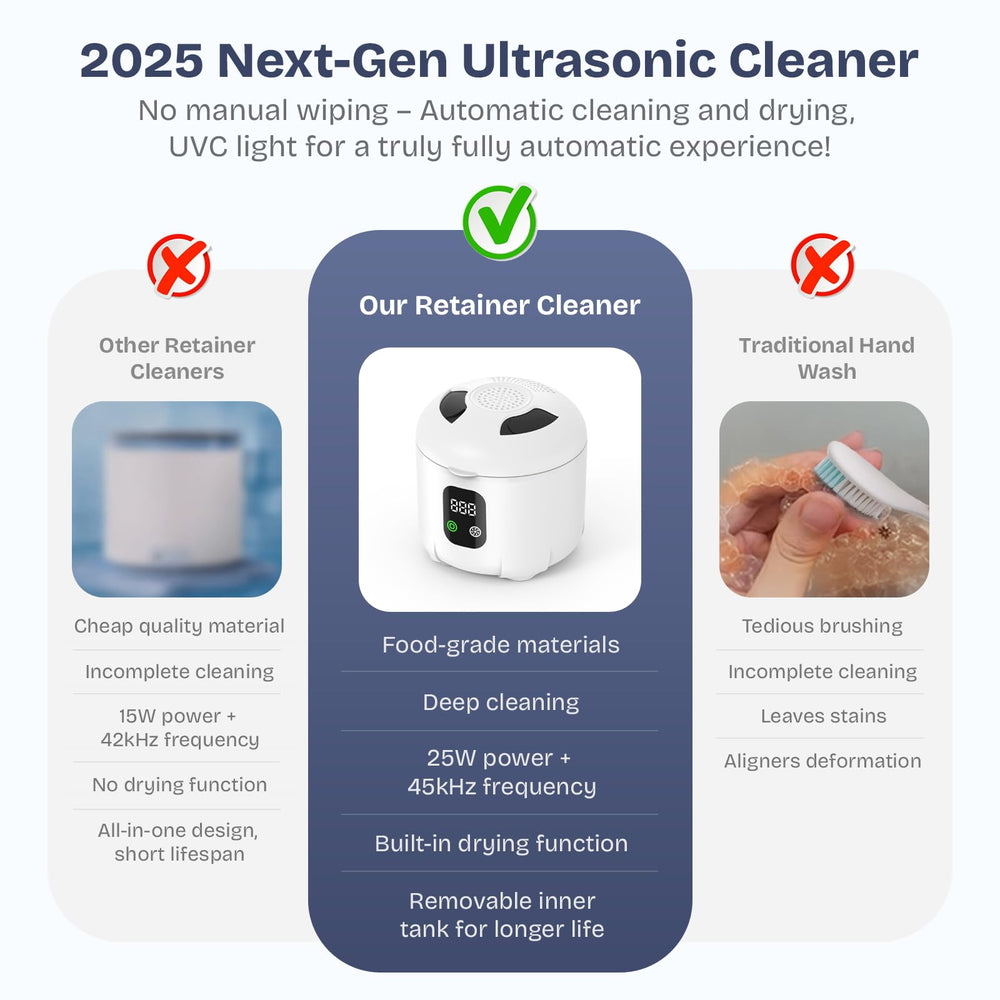 2025 Next-Gen Ultrasonic Cleaner

No manual wiping – Automatic cleaning and drying, UVC light for a truly fully automatic experience!

Other Retainer Cleaners

Cheap quality material

Incomplete cleaning

15W power + 42kHz frequency

No drying function

All-in-one design, short lifespan

Our Retainer Cleaner

888

Food-grade materials

Deep cleaning

25W power + 45kHz frequency

Built-in drying function

Removable inner tank for longer life

Traditional Hand Wash

Tedious brushing

Incomplete cleaning

Leaves stains

Aligners deformation